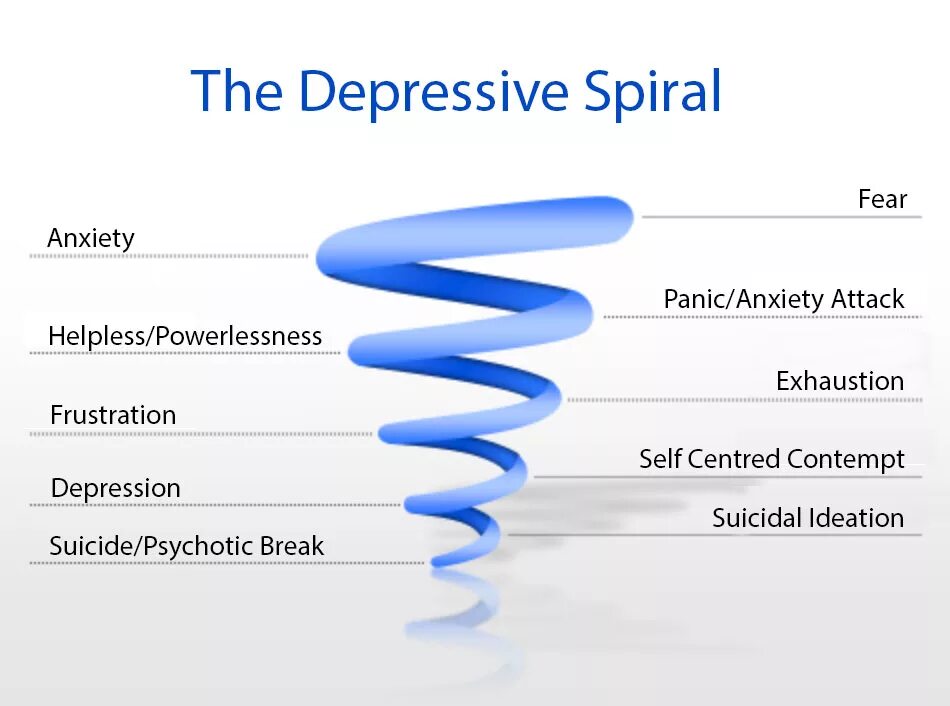 The Depressive Spiral

Fear

Anxiety

Panic/Anxiety Attack

Helpless/Powerlessness

Exhaustion

Frustration

Self Centred Contempt

Depression

Suicidal Ideation

Suicide/Psychotic Break